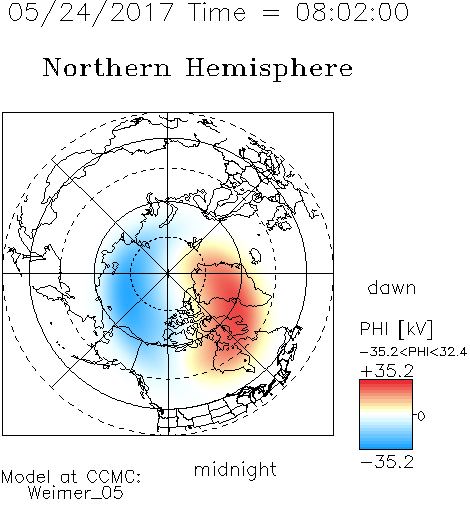 05/24/2017 Time = 08:02:00

Northern Hemisphere

dawn

PHI [kV]

−35.2<PHI<32.4

+35.2

0

−35.2

midnight

Model at CCMC:
Weimer_05